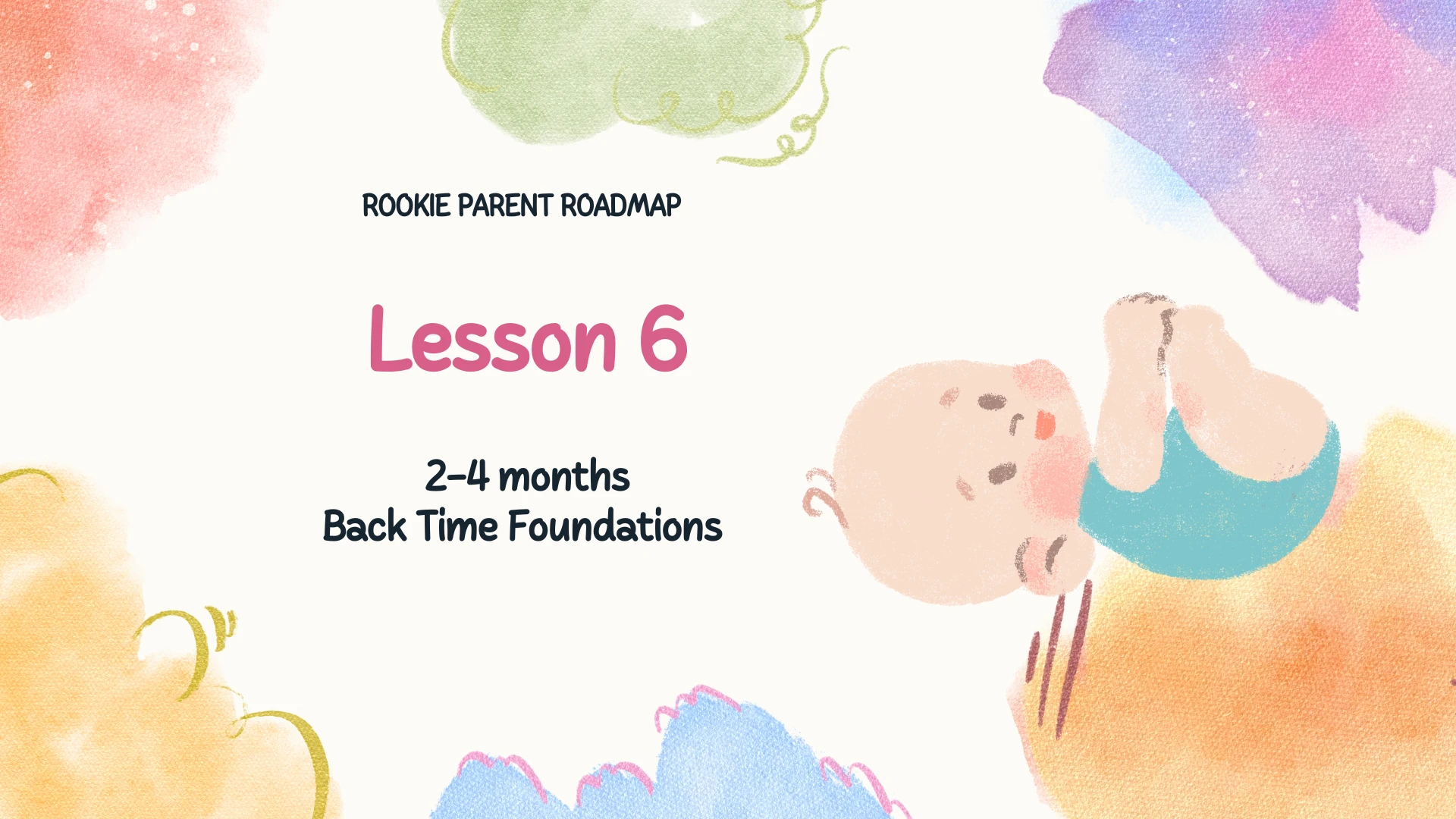 ROOKIE PARENT ROADMAP

Lesson 6

2-4 months
Back Time Foundations